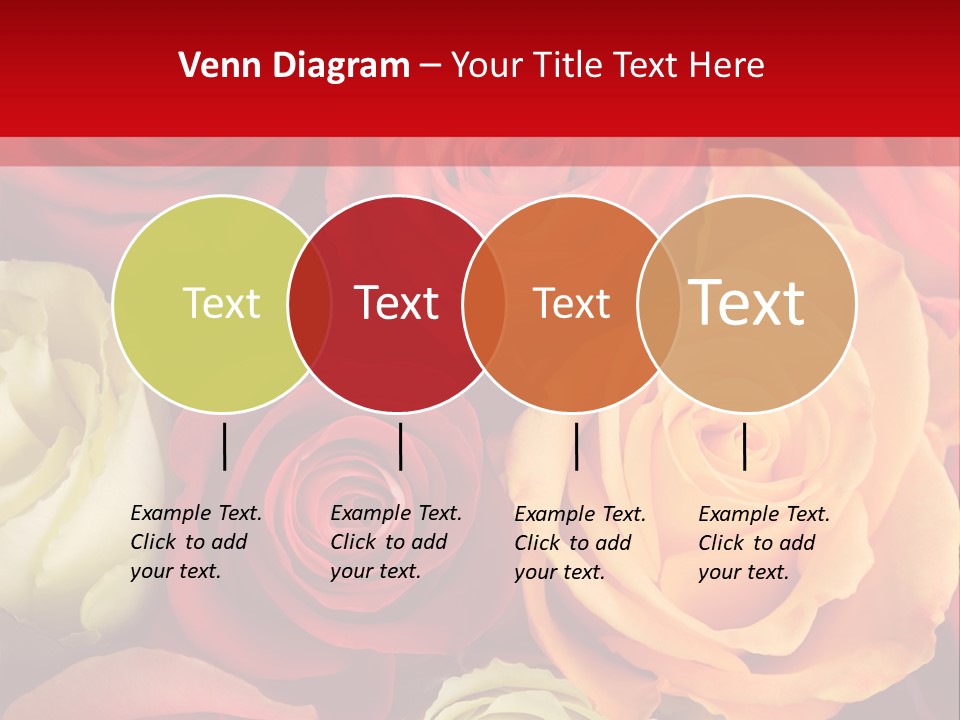 Venn Diagram – Your Title Text Here

Text

Text

Text

Text

Example Text. Click to add your text.

Example Text. Click to add your text.

Example Text. Click to add your text.

Example Text. Click to add your text.